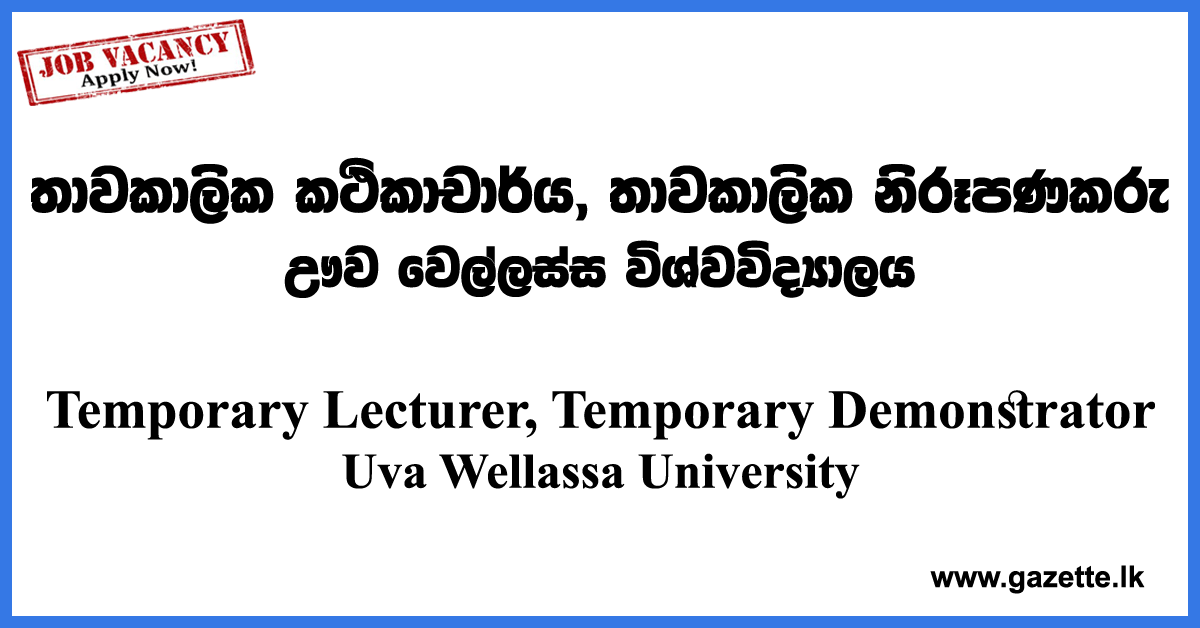 JOB VACANCY
Apply Now!

තාවකාලික කථිකාචාර්ය, තාවකාලික නිරූපණකරු
ඌව වෙල්ලස්ස විශ්වවිද්‍යාලය

Temporary Lecturer, Temporary Demonstrator
Uva Wellassa University

www.gazette.lk